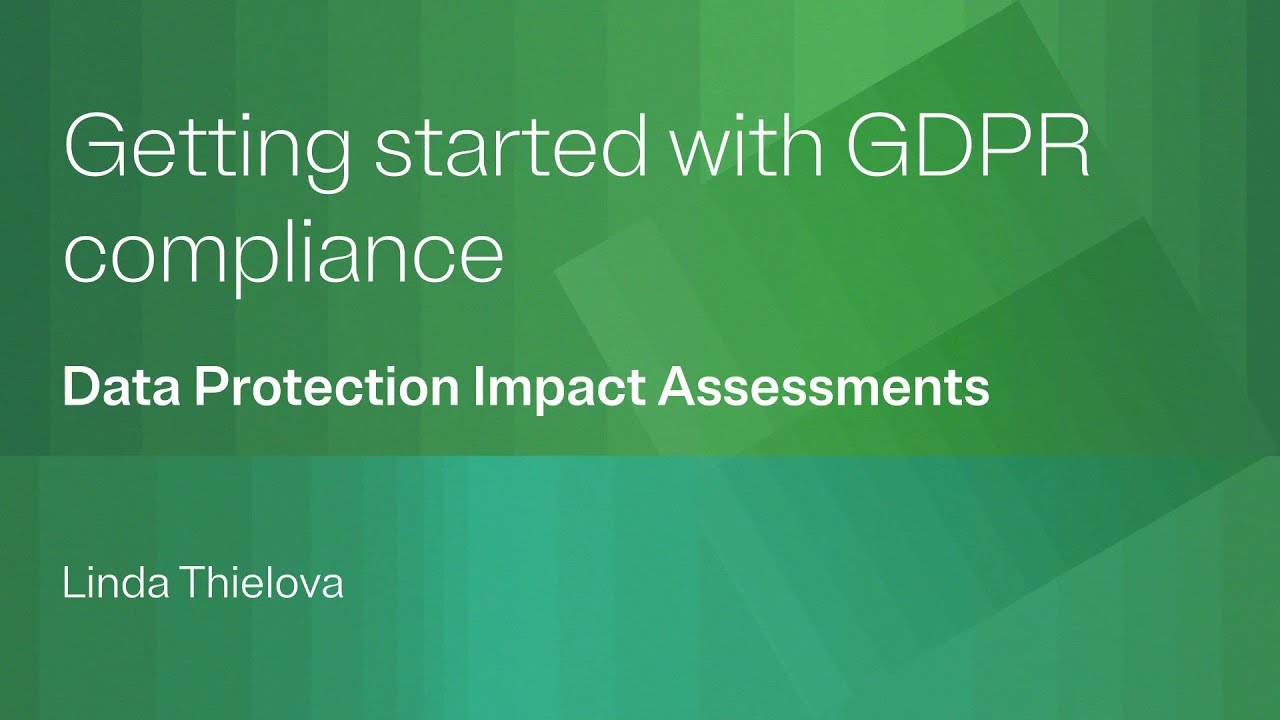 Getting started with GDPR compliance

Data Protection Impact Assessments

Linda Thielova